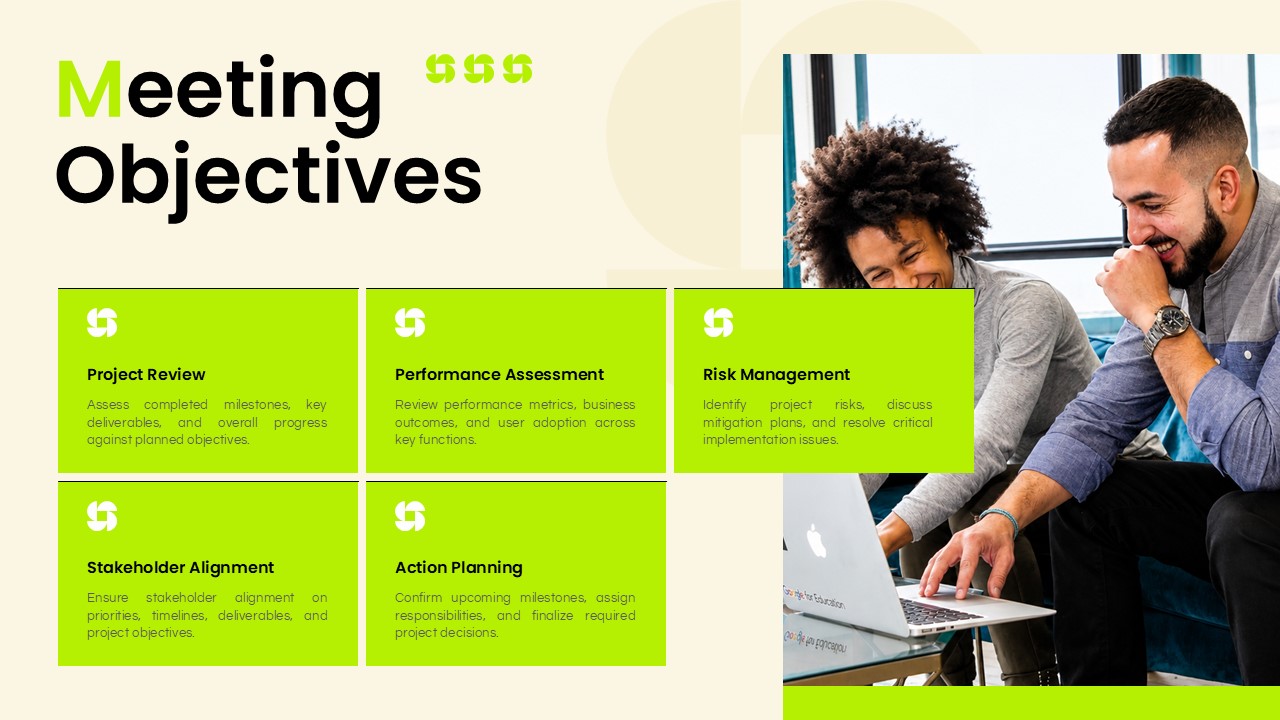 Meeting Objectives

Project Review

Assess completed milestones, key deliverables, and overall progress against planned objectives.

Performance Assessment

Review performance metrics, business outcomes, and user adoption across key functions.

Risk Management

Identify project risks, discuss mitigation plans, and resolve critical implementation issues.

Stakeholder Alignment

Ensure stakeholder alignment on priorities, timelines, deliverables, and project objectives.

Action Planning

Confirm upcoming milestones, assign responsibilities, and finalize required project decisions.

Google for Education